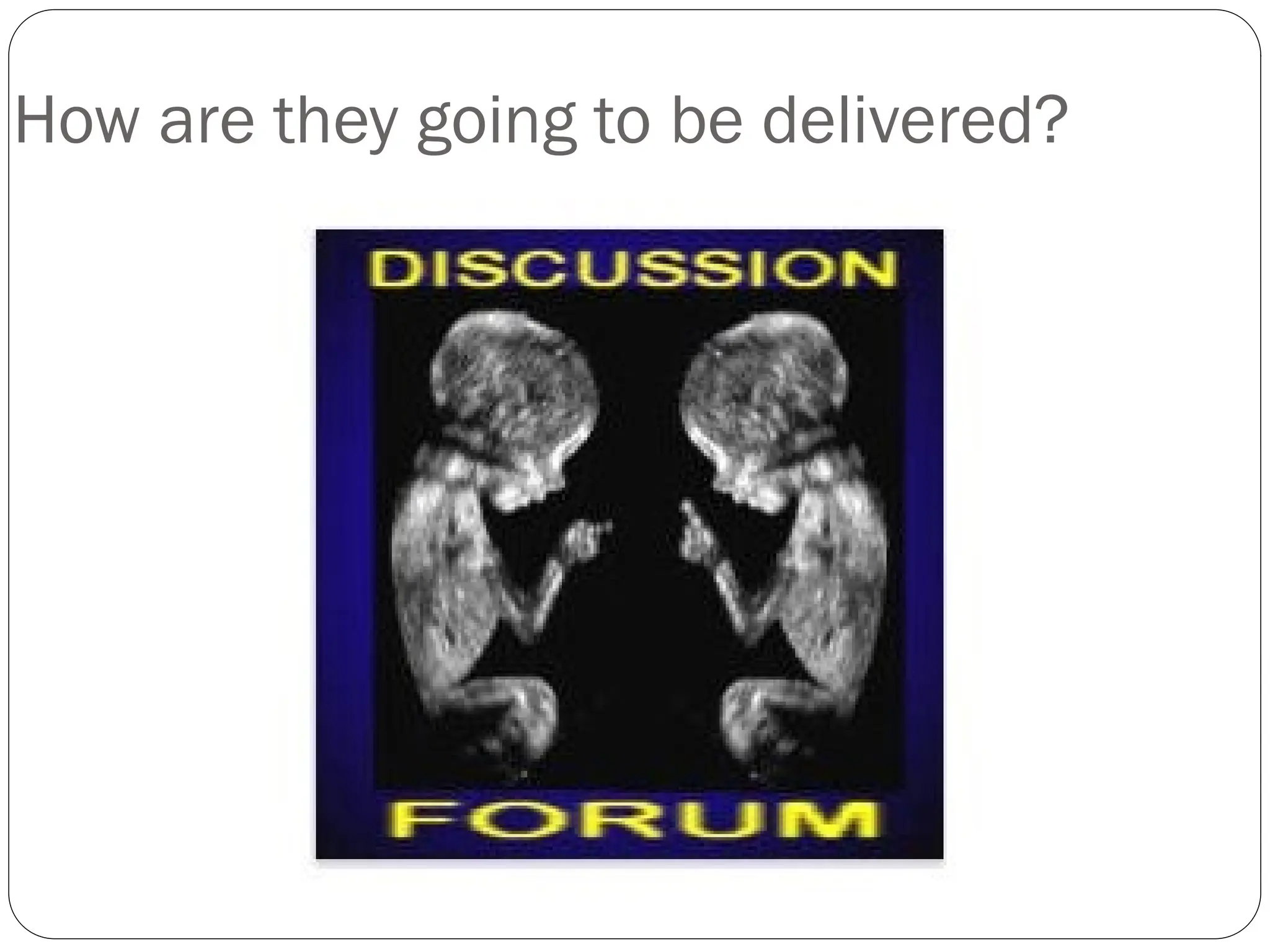 How are they going to be delivered?

DISCUSSION

FORUM